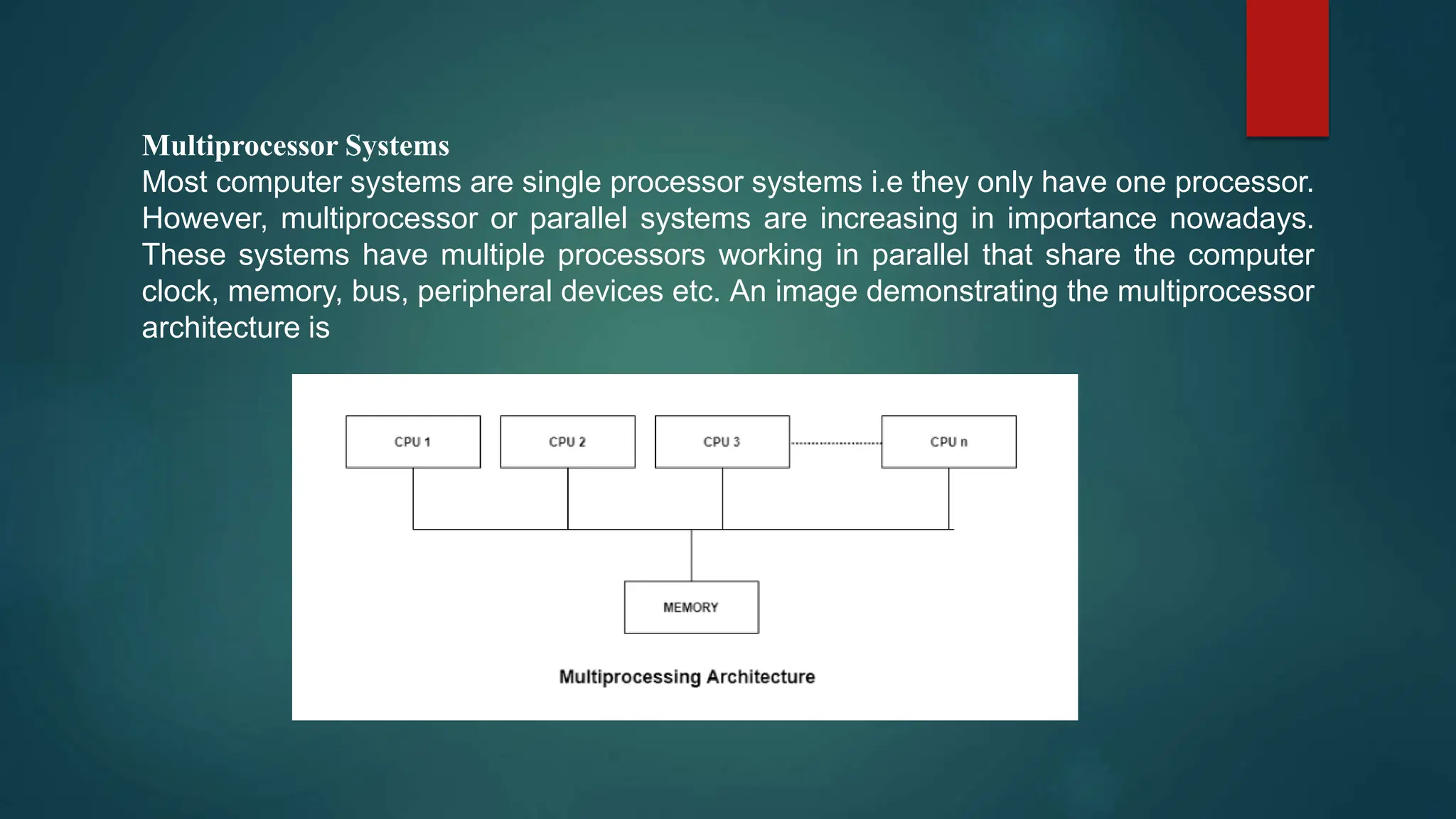 Multiprocessor Systems
Most computer systems are single processor systems i.e they only have one processor. However, multiprocessor or parallel systems are increasing in importance nowadays. These systems have multiple processors working in parallel that share the computer clock, memory, bus, peripheral devices etc. An image demonstrating the multiprocessor architecture is

CPU 1
CPU 2
CPU 3
CPU n
MEMORY
Multiprocessing Architecture